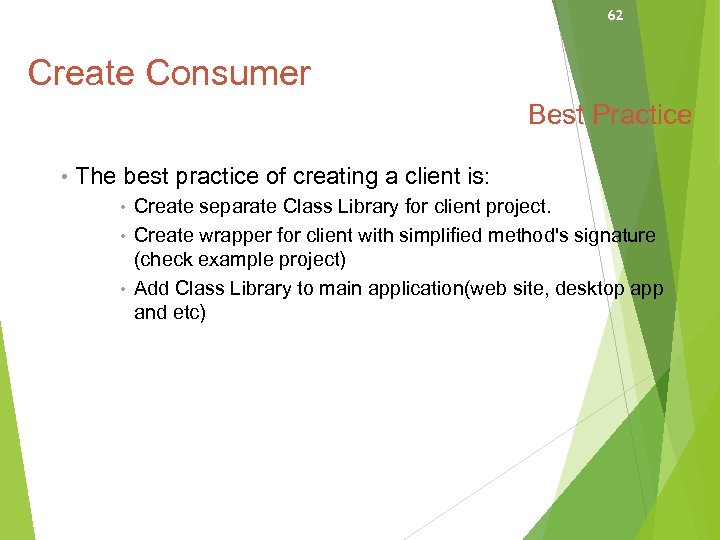 62

Create Consumer

Best Practice

• The best practice of creating a client is:
• Create separate Class Library for client project.
• Create wrapper for client with simplified method's signature (check example project)
• Add Class Library to main application(web site, desktop app and etc)